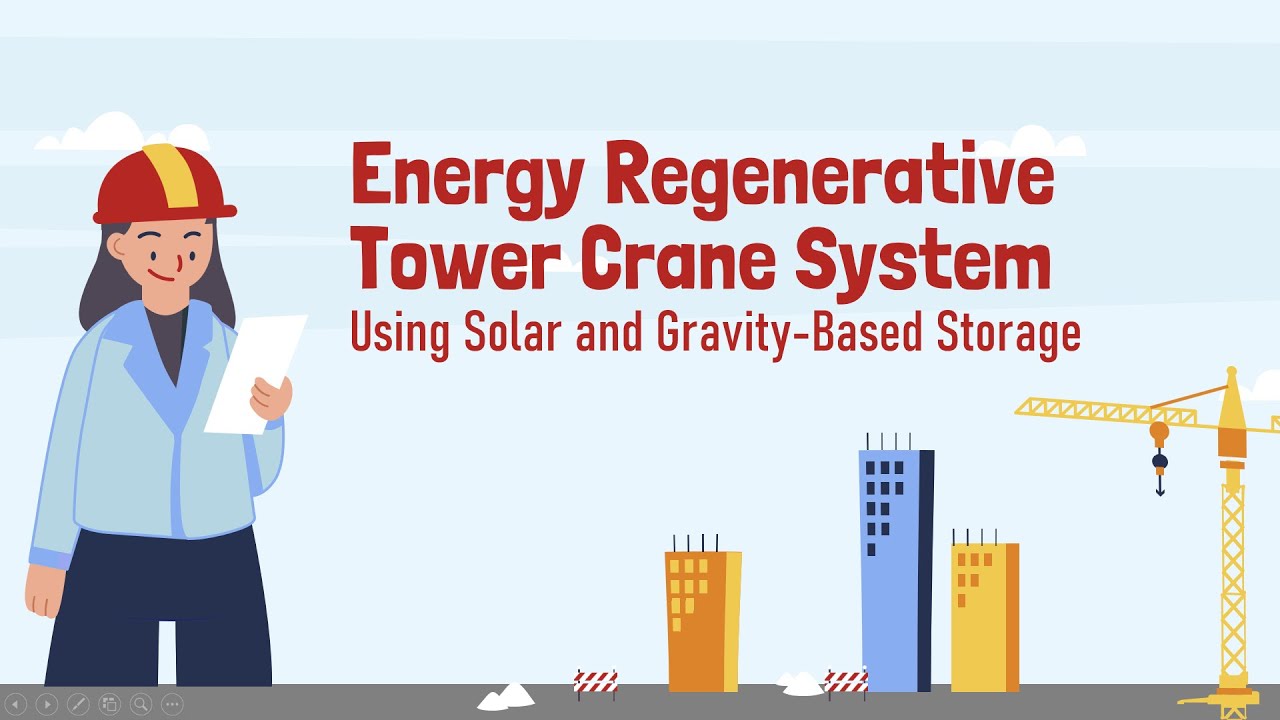 Energy Regenerative Tower Crane System
Using Solar and Gravity-Based Storage